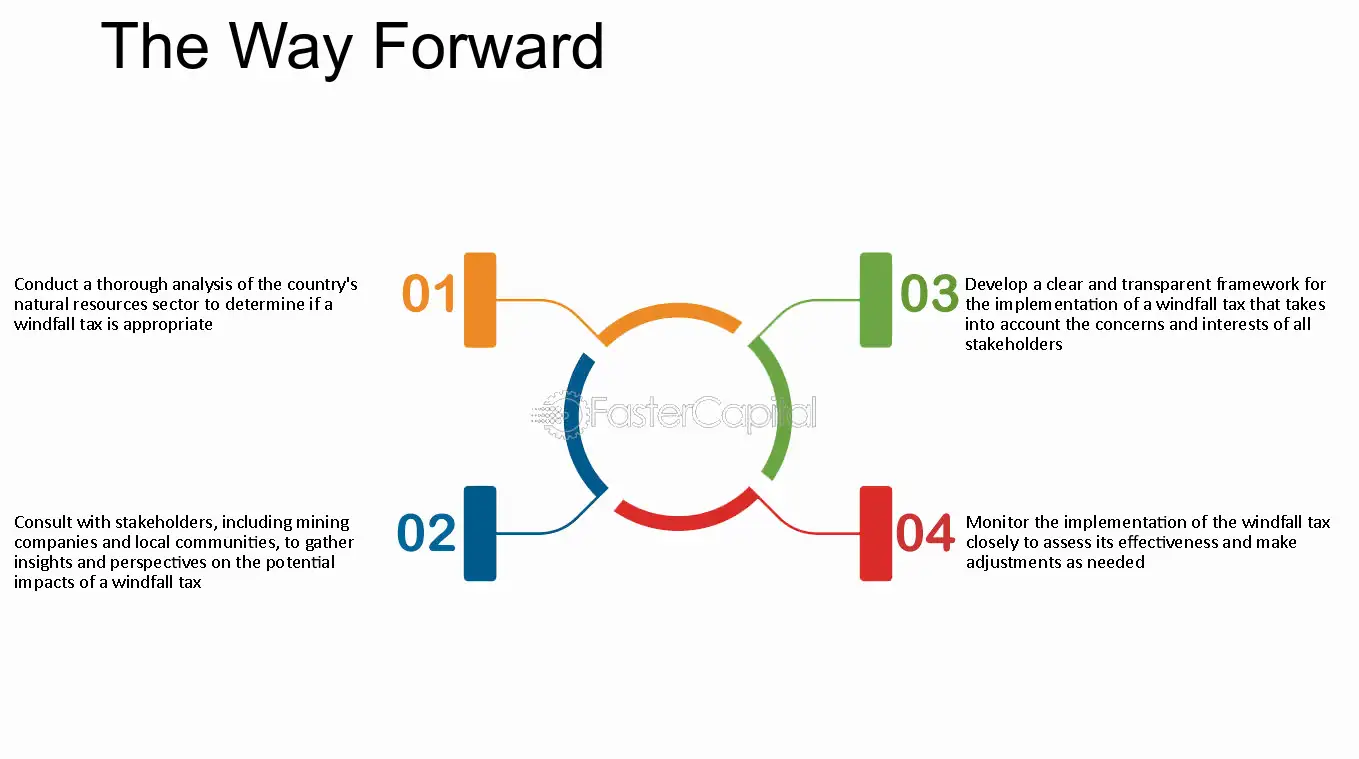 The Way Forward

Conduct a thorough analysis of the country's natural resources sector to determine if a windfall tax is appropriate

01

Consult with stakeholders, including mining companies and local communities, to gather insights and perspectives on the potential impacts of a windfall tax

02

03

Develop a clear and transparent framework for the implementation of a windfall tax that takes into account the concerns and interests of all stakeholders

04

Monitor the implementation of the windfall tax closely to assess its effectiveness and make adjustments as needed

FasterCapital